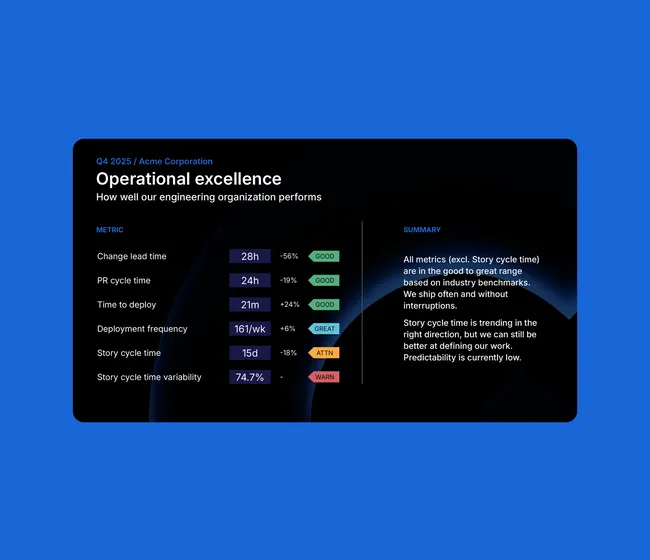 Q4 2025 / Acme Corporation
Operational excellence
How well our engineering organization performs

METRIC

| | | | |
|---|---|---|---|
| Change lead time | 28h | -56% | GOOD |
| PR cycle time | 24h | -19% | GOOD |
| Time to deploy | 21m | +24% | GOOD |
| Deployment frequency | 161/wk | +6% | GREAT |
| Story cycle time | 15d | -18% | ATTN |
| Story cycle time variability | 74.7% | - | WARN |

SUMMARY

All metrics (excl. Story cycle time) are in the good to great range based on industry benchmarks. We ship often and without interruptions.

Story cycle time is trending in the right direction, but we can still be better at defining our work. Predictability is currently low.